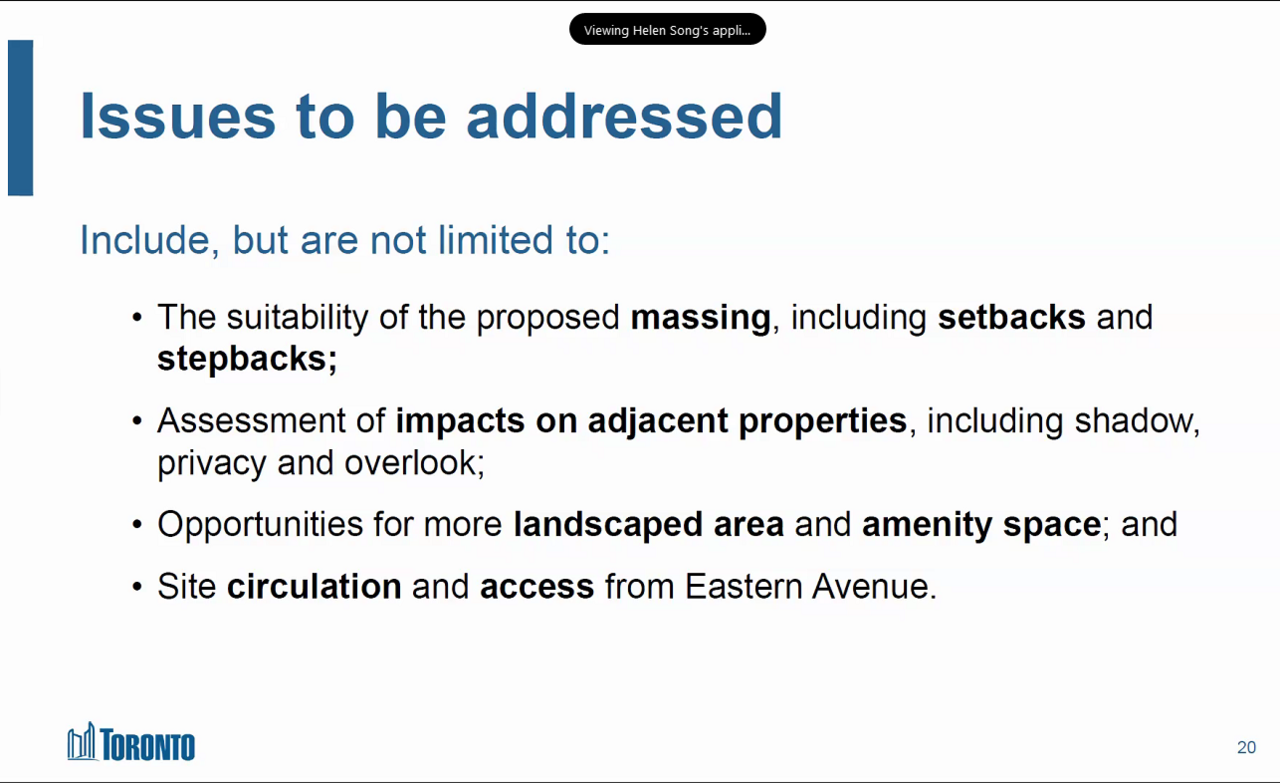 Viewing Helen Song's appli...

Issues to be addressed

Include, but are not limited to:

• The suitability of the proposed massing, including setbacks and stepbacks;

• Assessment of impacts on adjacent properties, including shadow, privacy and overlook;

• Opportunities for more landscaped area and amenity space; and

• Site circulation and access from Eastern Avenue.

TORONTO

20